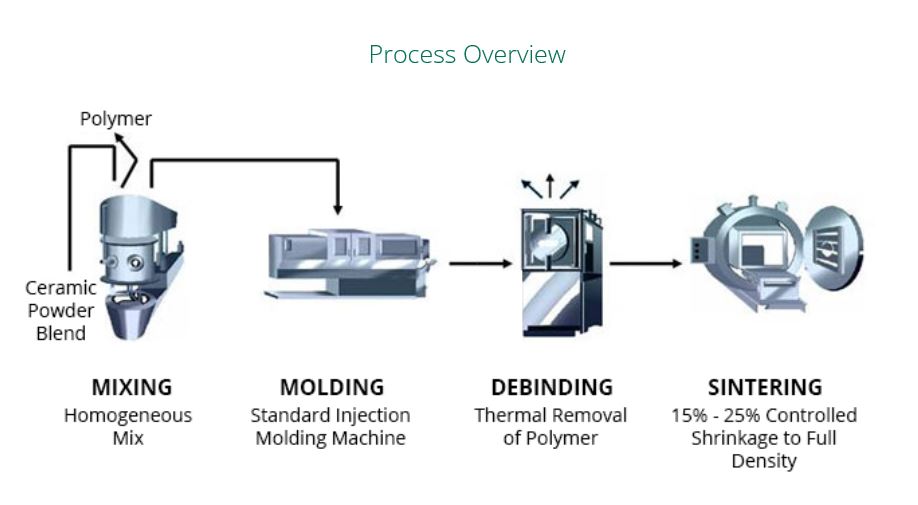 Process Overview

Polymer

Ceramic Powder Blend

MIXING
Homogeneous Mix

MOLDING
Standard Injection Molding Machine

DEBINDING
Thermal Removal of Polymer

SINTERING
15% - 25% Controlled Shrinkage to Full Density